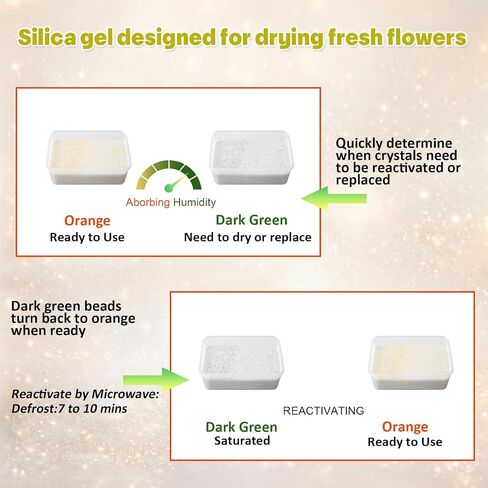 Silica gel designed for drying fresh flowers

Aborbing Humidity

Orange
Ready to Use

Dark Green
Need to dry or replace

Quickly determine when crystals need to be reactivated or replaced

Dark green beads turn back to orange when ready

Reactivate by Microwave: Defrost:7 to 10 mins

REACTIVATING

Dark Green
Saturated

Orange
Ready to Use